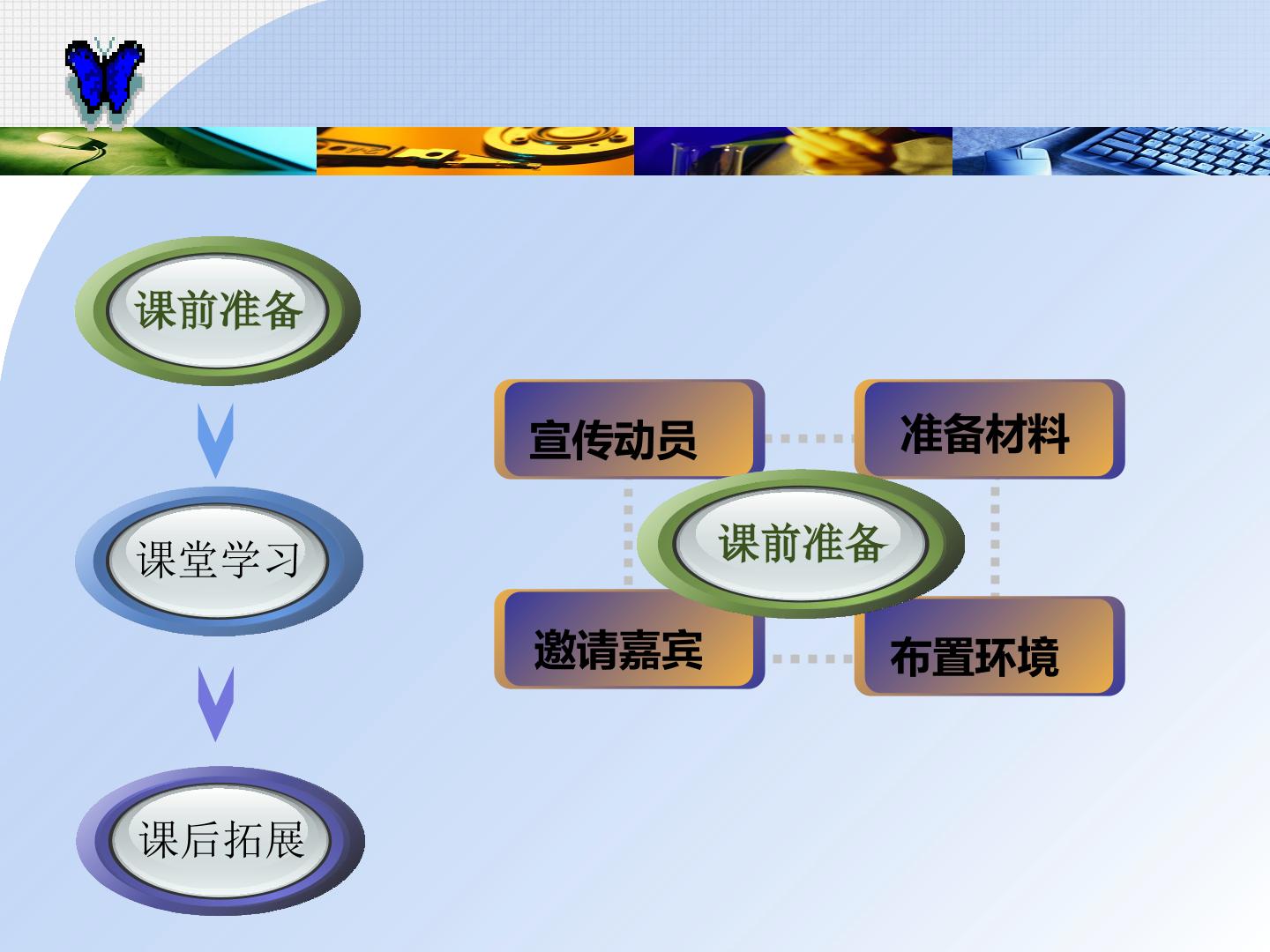 课前准备

课堂学习

课后拓展

宣传动员

准备材料

课前准备

邀请嘉宾

布置环境